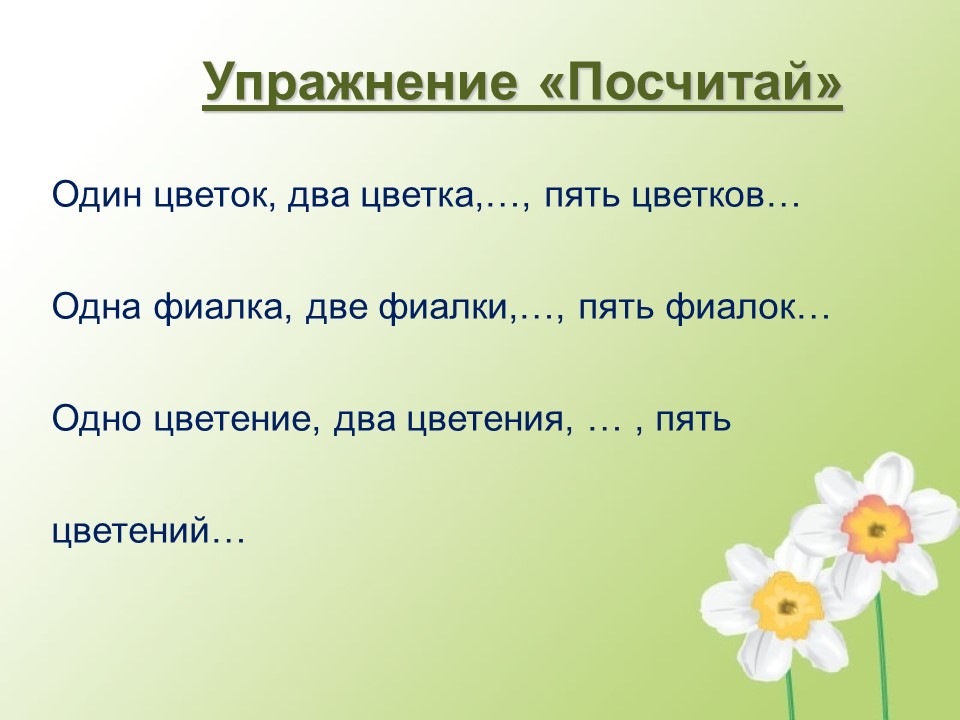 Упражнение «Посчитай»

Один цветок, два цветка,…, пять цветков…

Одна фиалка, две фиалки,…, пять фиалок…

Одно цветение, два цветения, … , пять цветений…